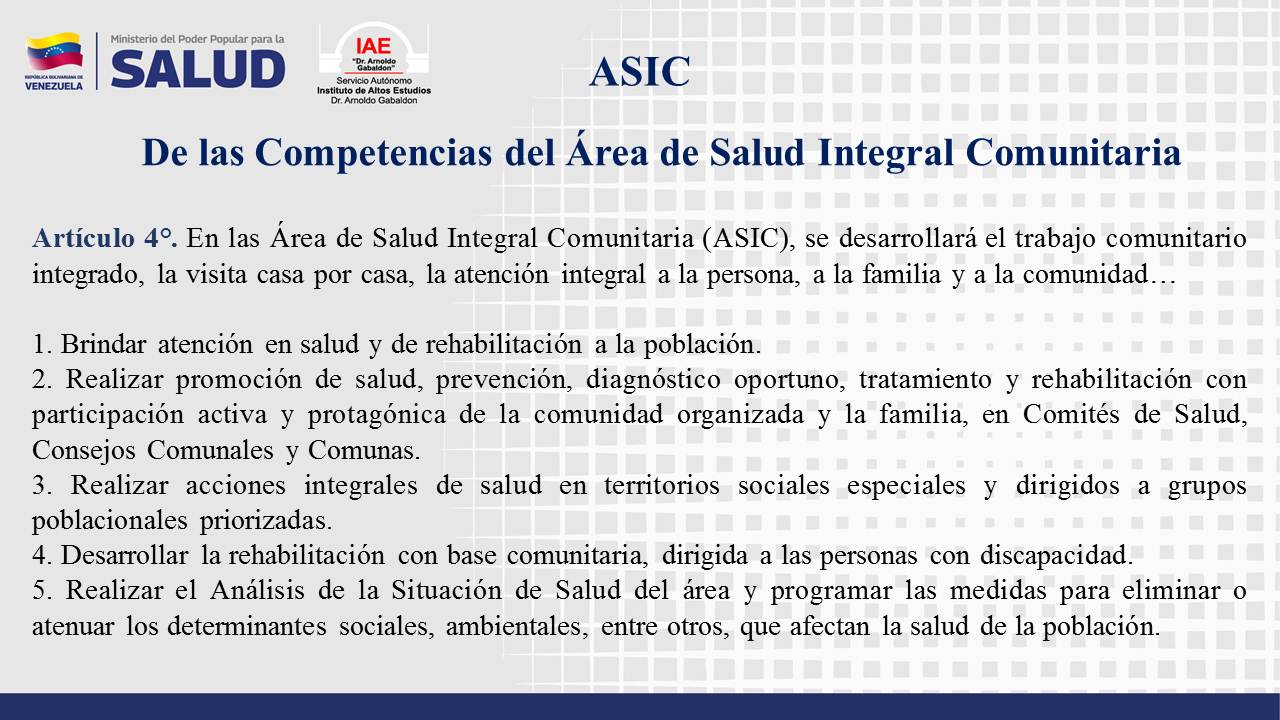 REPÚBLICA BOLIVARIANA DE VENEZUELA

Ministerio del Poder Popular para la
SALUD

IAE
"Dr. Arnoldo Gabaldon"
Servicio Autónomo
Instituto de Altos Estudios
Dr. Arnoldo Gabaldon

ASIC

De las Competencias del Área de Salud Integral Comunitaria

Artículo 4°. En las Área de Salud Integral Comunitaria (ASIC), se desarrollará el trabajo comunitario integrado, la visita casa por casa, la atención integral a la persona, a la familia y a la comunidad…

1. Brindar atención en salud y de rehabilitación a la población.
2. Realizar promoción de salud, prevención, diagnóstico oportuno, tratamiento y rehabilitación con participación activa y protagónica de la comunidad organizada y la familia, en Comités de Salud, Consejos Comunales y Comunas.
3. Realizar acciones integrales de salud en territorios sociales especiales y dirigidos a grupos poblacionales priorizadas.
4. Desarrollar la rehabilitación con base comunitaria, dirigida a las personas con discapacidad.
5. Realizar el Análisis de la Situación de Salud del área y programar las medidas para eliminar o atenuar los determinantes sociales, ambientales, entre otros, que afectan la salud de la población.